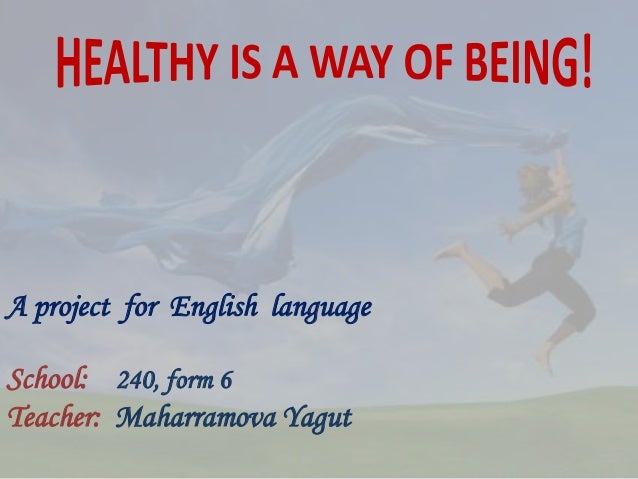 HEALTHY IS A WAY OF BEING!

A project for English language

School: 240, form 6
Teacher: Maharramova Yagut